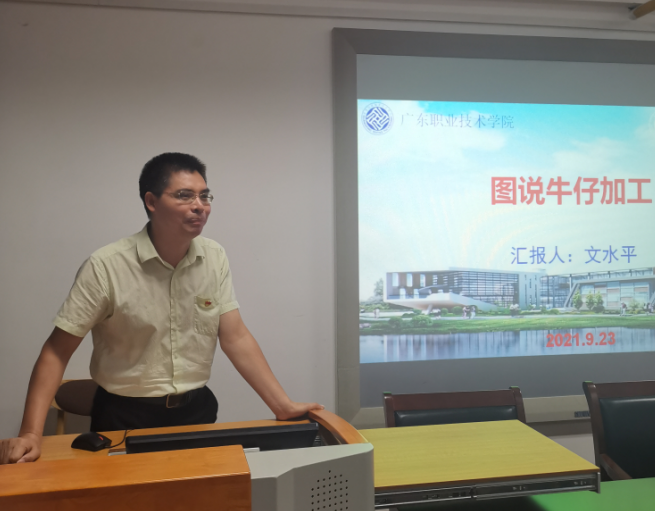 广东职业技术学院

图说牛仔加工

汇报人：文水平

2021.9.23